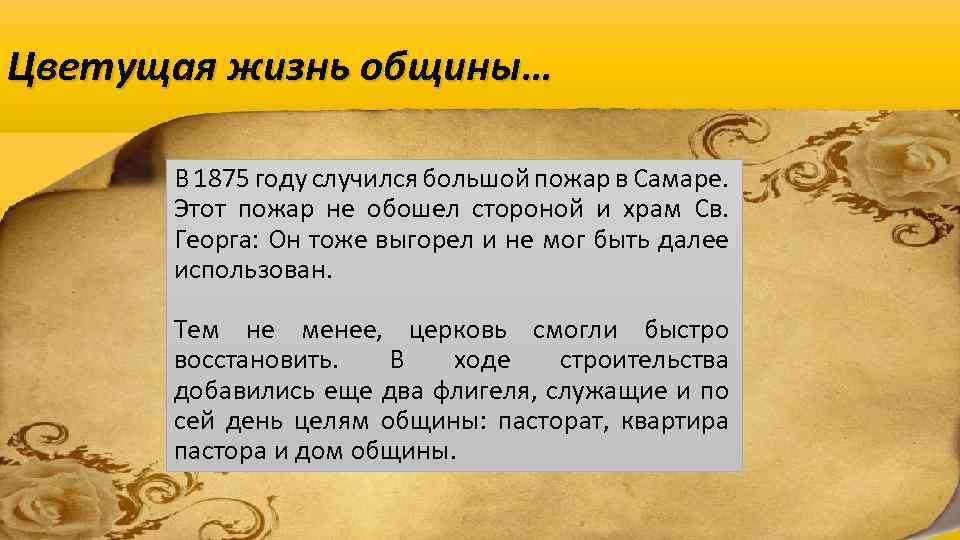 Цветущая жизнь общины…

В 1875 году случился большой пожар в Самаре. Этот пожар не обошел стороной и храм Св. Георга: Он тоже выгорел и не мог быть далее использован.

Тем не менее, церковь смогли быстро восстановить. В ходе строительства добавились еще два флигеля, служащие и по сей день целям общины: пасторат, квартира пастора и дом общины.